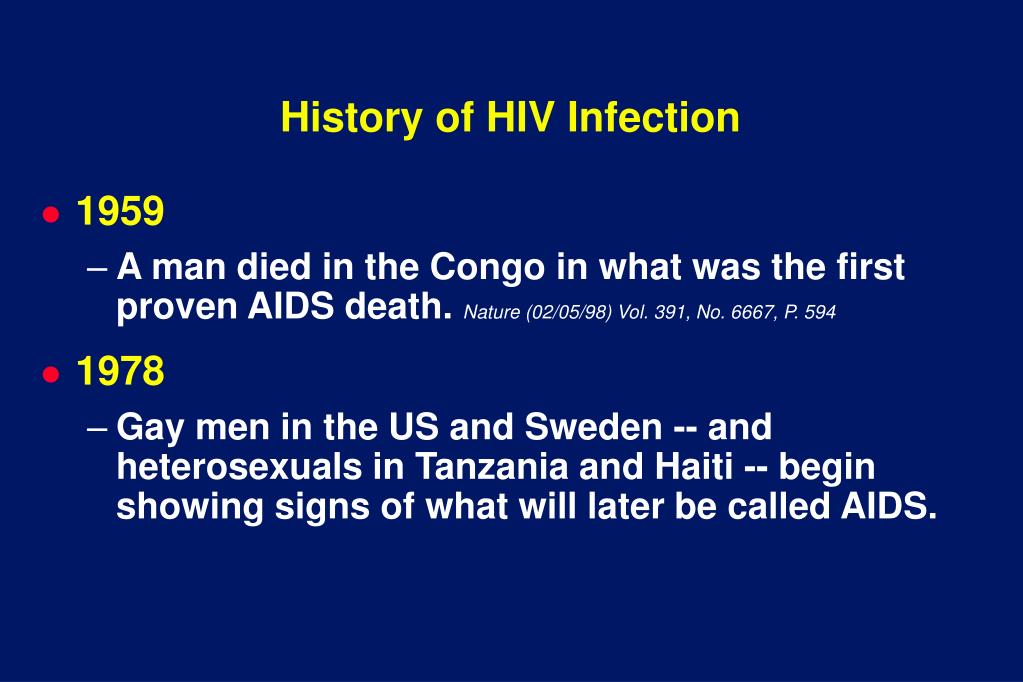 History of HIV Infection

● 1959

– A man died in the Congo in what was the first proven AIDS death. Nature (02/05/98) Vol. 391, No. 6667, P. 594

● 1978

– Gay men in the US and Sweden -- and heterosexuals in Tanzania and Haiti -- begin showing signs of what will later be called AIDS.